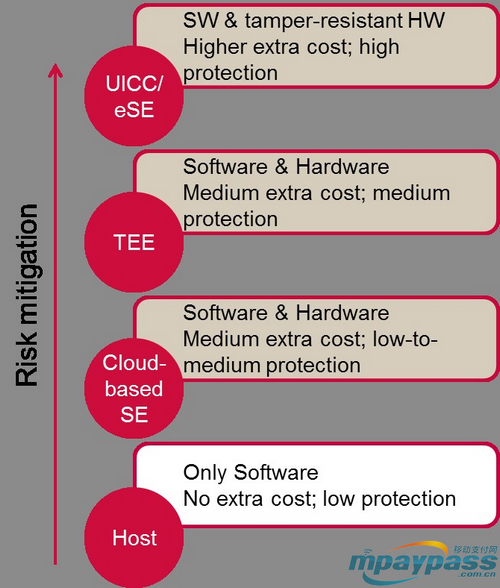 Risk mitigation

UICC/ eSE

SW & tamper-resistant HW
Higher extra cost; high protection

TEE

Software & Hardware
Medium extra cost; medium protection

Cloud-based SE

Software & Hardware
Medium extra cost; low-to-medium protection

Host

Only Software
No extra cost; low protection

移动支付网
mpaypass
.com.cn